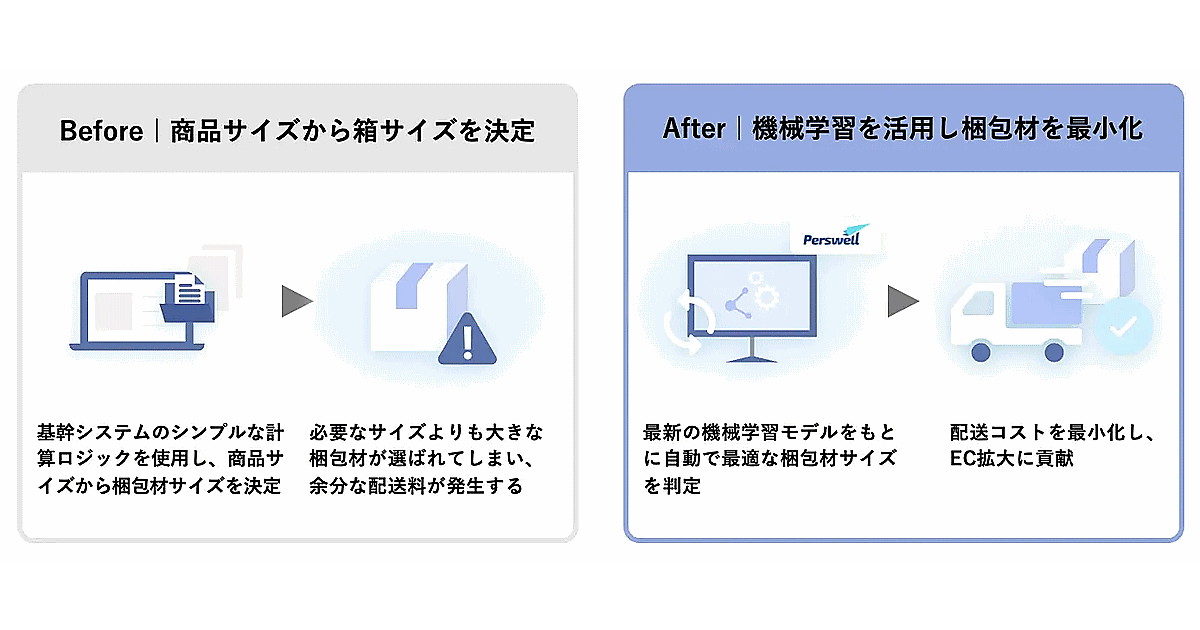 Before｜商品サイズから箱サイズを決定

基幹システムのシンプルな計算ロジックを使用し、商品サイズから梱包材サイズを決定

必要なサイズよりも大きな梱包材が選ばれてしまい、余分な配送料が発生する

After｜機械学習を活用し梱包材を最小化

Perswell

最新の機械学習モデルをもとに自動で最適な梱包材サイズを判定

配送コストを最小化し、EC拡大に貢献